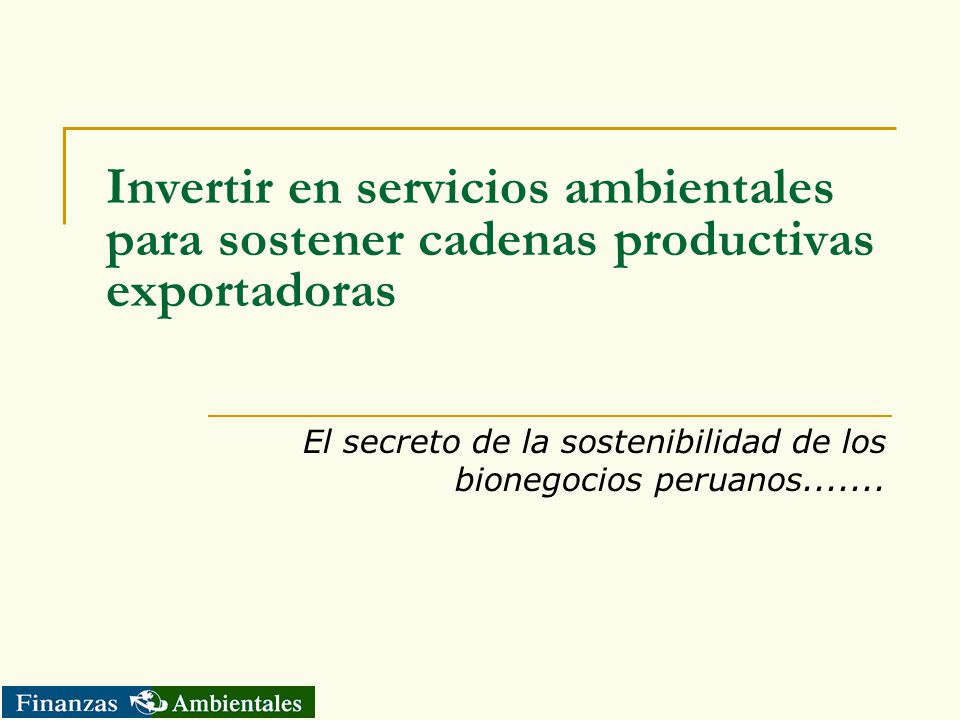 Invertir en servicios ambientales para sostener cadenas productivas exportadoras

El secreto de la sostenibilidad de los bionegocios peruanos.......

Finanzas Ambientales